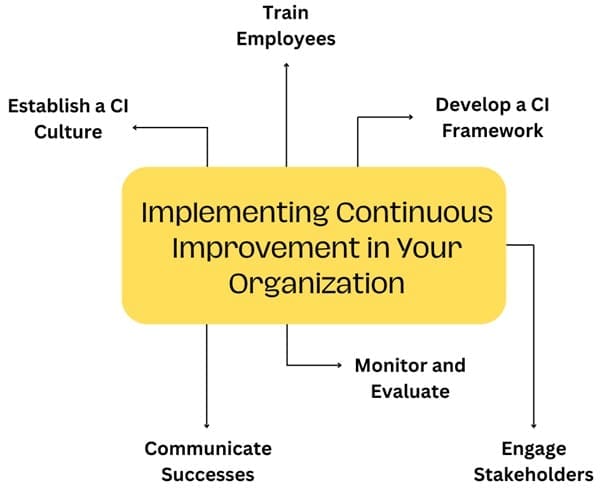 Train Employees

Establish a CI Culture

Develop a CI Framework

Implementing Continuous Improvement in Your Organization

Monitor and Evaluate

Communicate Successes

Engage Stakeholders